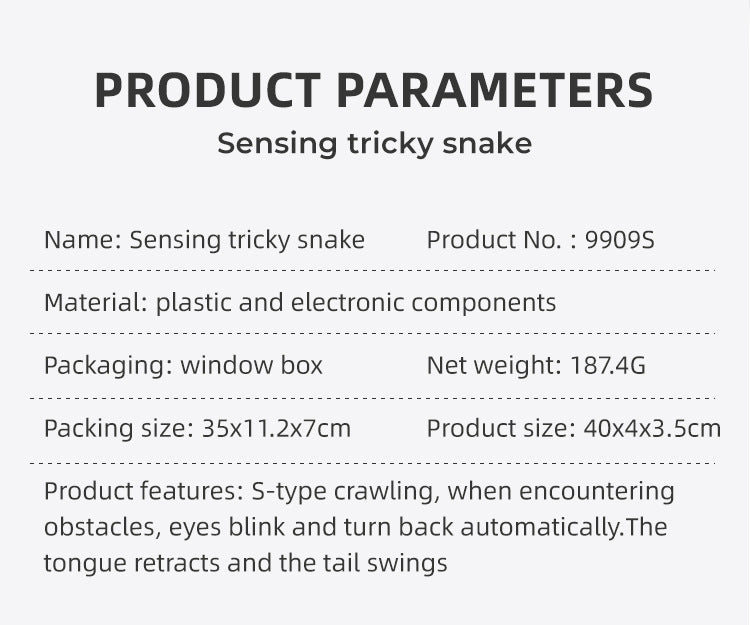 PRODUCT PARAMETERS
Sensing tricky snake

Name: Sensing tricky snake Product No. : 9909S

Material: plastic and electronic components

Packaging: window box Net weight: 187.4G

Packing size: 35x11.2x7cm Product size: 40x4x3.5cm

Product features: S-type crawling, when encountering obstacles, eyes blink and turn back automatically.The tongue retracts and the tail swings